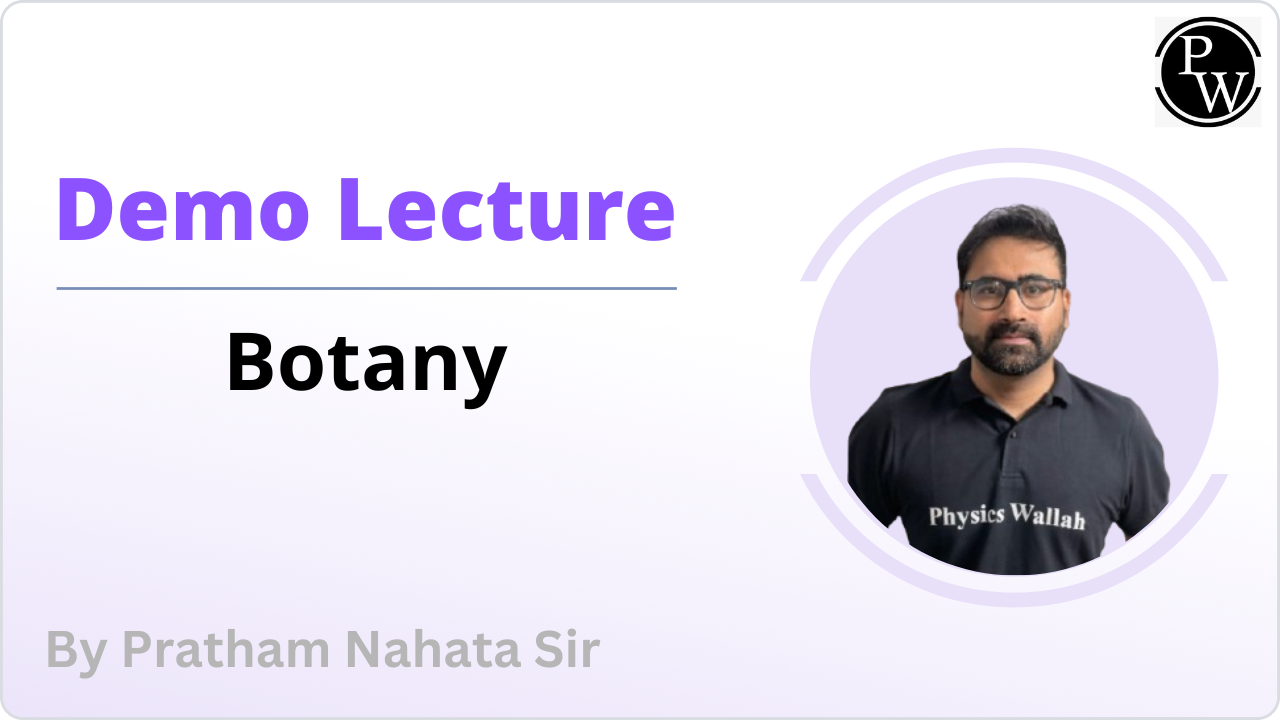 PW

Demo Lecture

Botany

Physics Wallah

By Pratham Nahata Sir